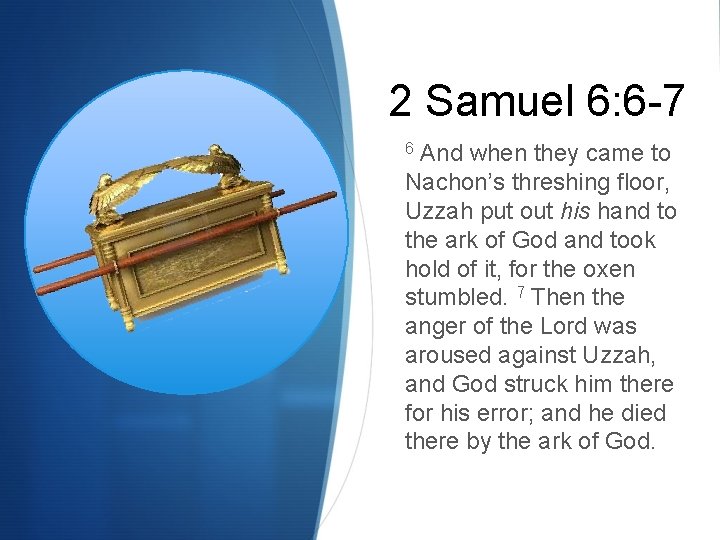 2 Samuel 6:6-7

$^{6}$ And when they came to Nachon's threshing floor, Uzzah put out his hand to the ark of God and took hold of it, for the oxen stumbled. $^{7}$ Then the anger of the Lord was aroused against Uzzah, and God struck him there for his error; and he died there by the ark of God.